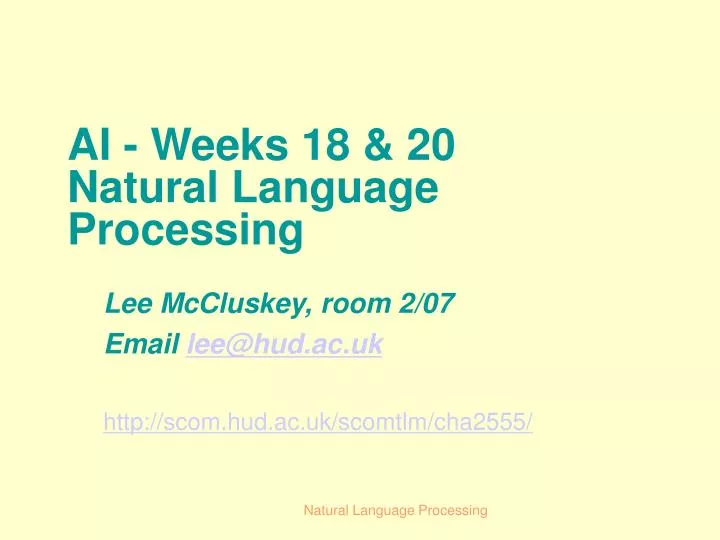 AI - Weeks 18 & 20
Natural Language Processing

Lee McCluskey, room 2/07
Email lee@hud.ac.uk

http://scom.hud.ac.uk/scomtlm/cha2555/

Natural Language Processing